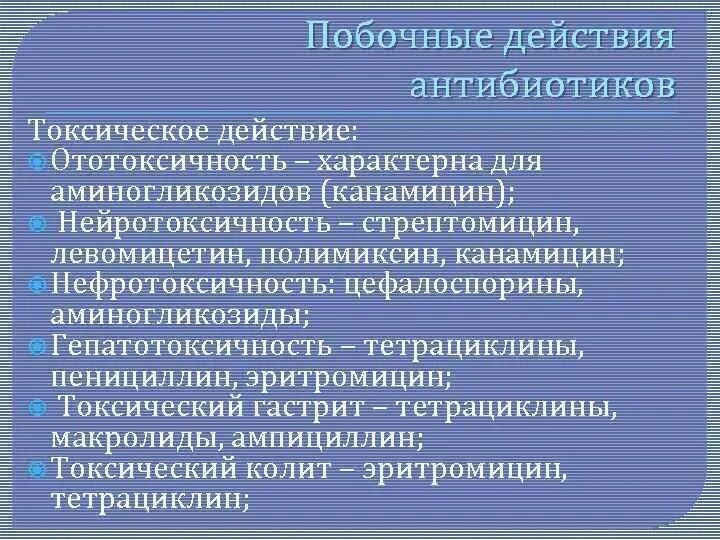 Побочные действия антибиотиков

Токсическое действие:
Ототоксичность – характерна для аминогликозидов (канамицин);
Нейротоксичность – стрептомицин, левомицетин, полимиксин, канамицин;
Нефротоксичность: цефалоспорины, аминогликозиды;
Гепатотоксичность – тетрациклины, пенициллин, эритромицин;
Токсический гастрит – тетрациклины, макролиды, ампициллин;
Токсический колит – эритромицин, тетрациклин;